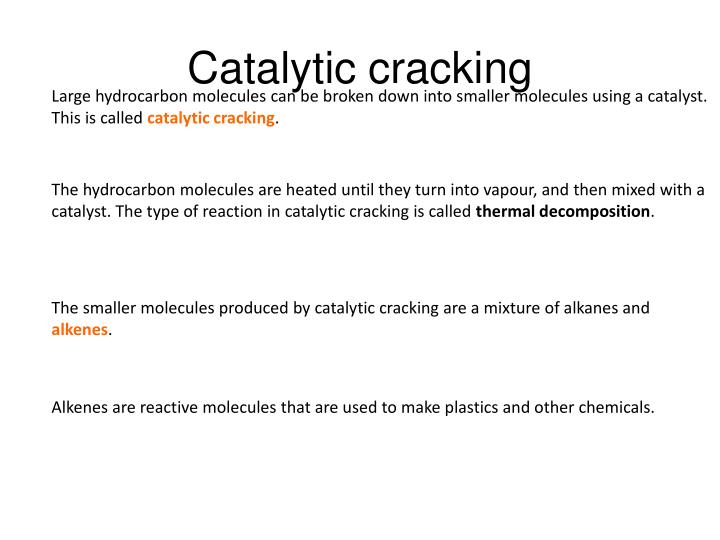 Catalytic cracking

Large hydrocarbon molecules can be broken down into smaller molecules using a catalyst. This is called catalytic cracking.

The hydrocarbon molecules are heated until they turn into vapour, and then mixed with a catalyst. The type of reaction in catalytic cracking is called thermal decomposition.

The smaller molecules produced by catalytic cracking are a mixture of alkanes and alkenes.

Alkenes are reactive molecules that are used to make plastics and other chemicals.